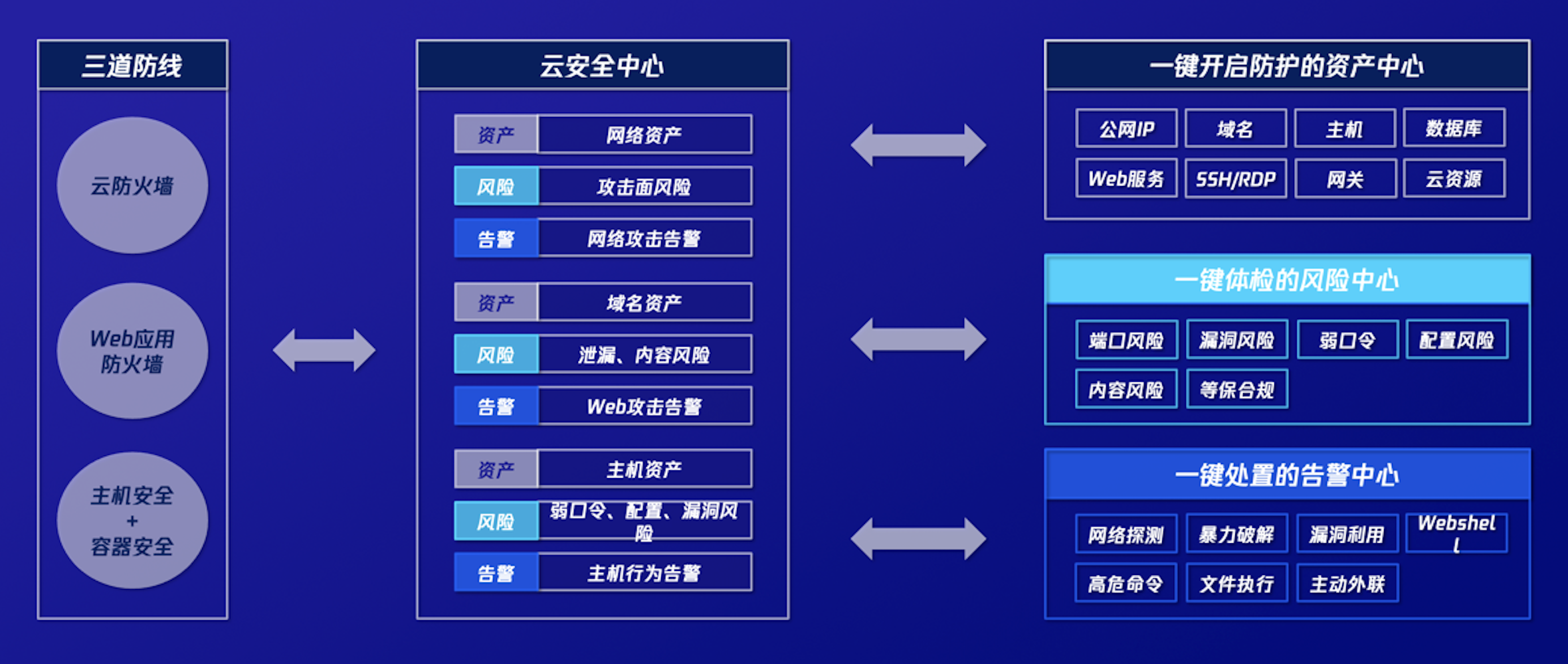 三道防线

云防火墙

Web应用防火墙

主机安全
+
容器安全

云安全中心

| 资产 | 网络资产 |
|---|---|
| 风险 | 攻击面风险 |
| 告警 | 网络攻击告警 |

| 资产 | 域名资产 |
|---|---|
| 风险 | 泄漏、内容风险 |
| 告警 | Web攻击告警 |

| 资产 | 主机资产 |
|---|---|
| 风险 | 弱口令、配置、漏洞风险 |
| 告警 | 主机行为告警 |

一键开启防护的资产中心

公网IP 域名 主机 数据库
Web服务 SSH/RDP 网关 云资源

一键体检的风险中心

端口风险 漏洞风险 弱口令 配置风险
内容风险 等保合规

一键处置的告警中心

网络探测 暴力破解 漏洞利用 Webshell
高危命令 文件执行 主动外联